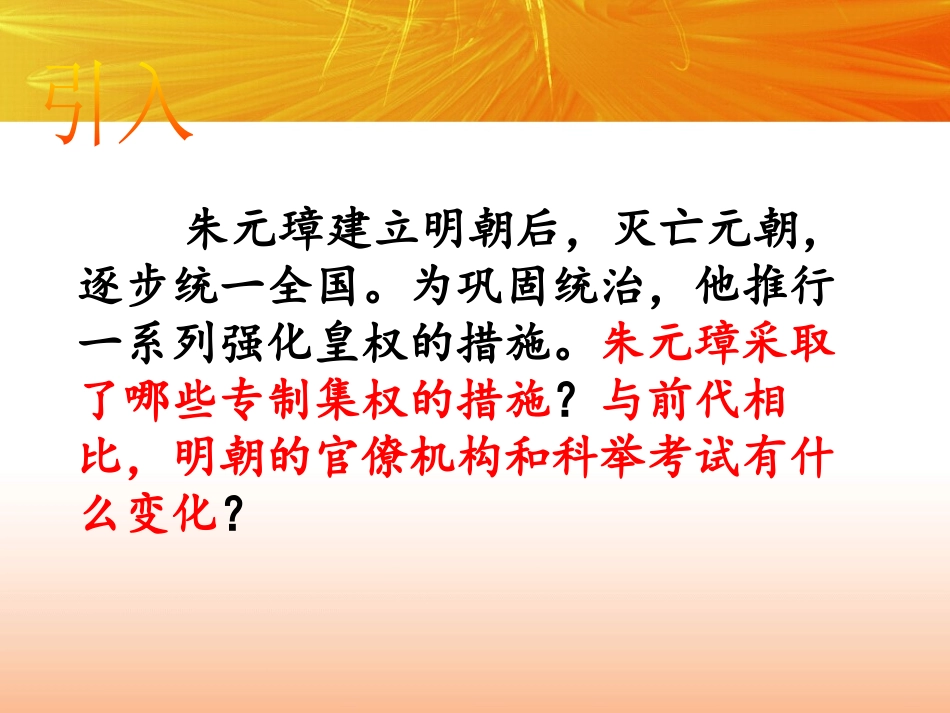 引入

朱元璋建立明朝后，灭亡元朝，逐步统一全国。为巩固统治，他推行一系列强化皇权的措施。朱元璋采取了哪些专制集权的措施？与前代相比，明朝的官僚机构和科举考试有什么变化？